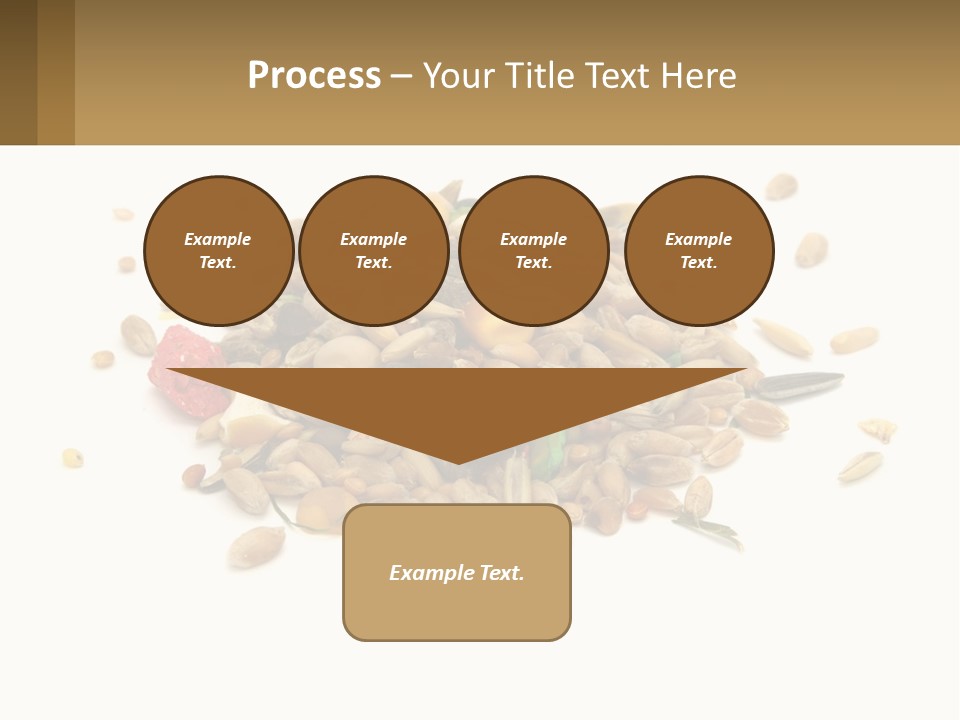 Process – Your Title Text Here

Example Text.

Example Text.

Example Text.

Example Text.

Example Text.